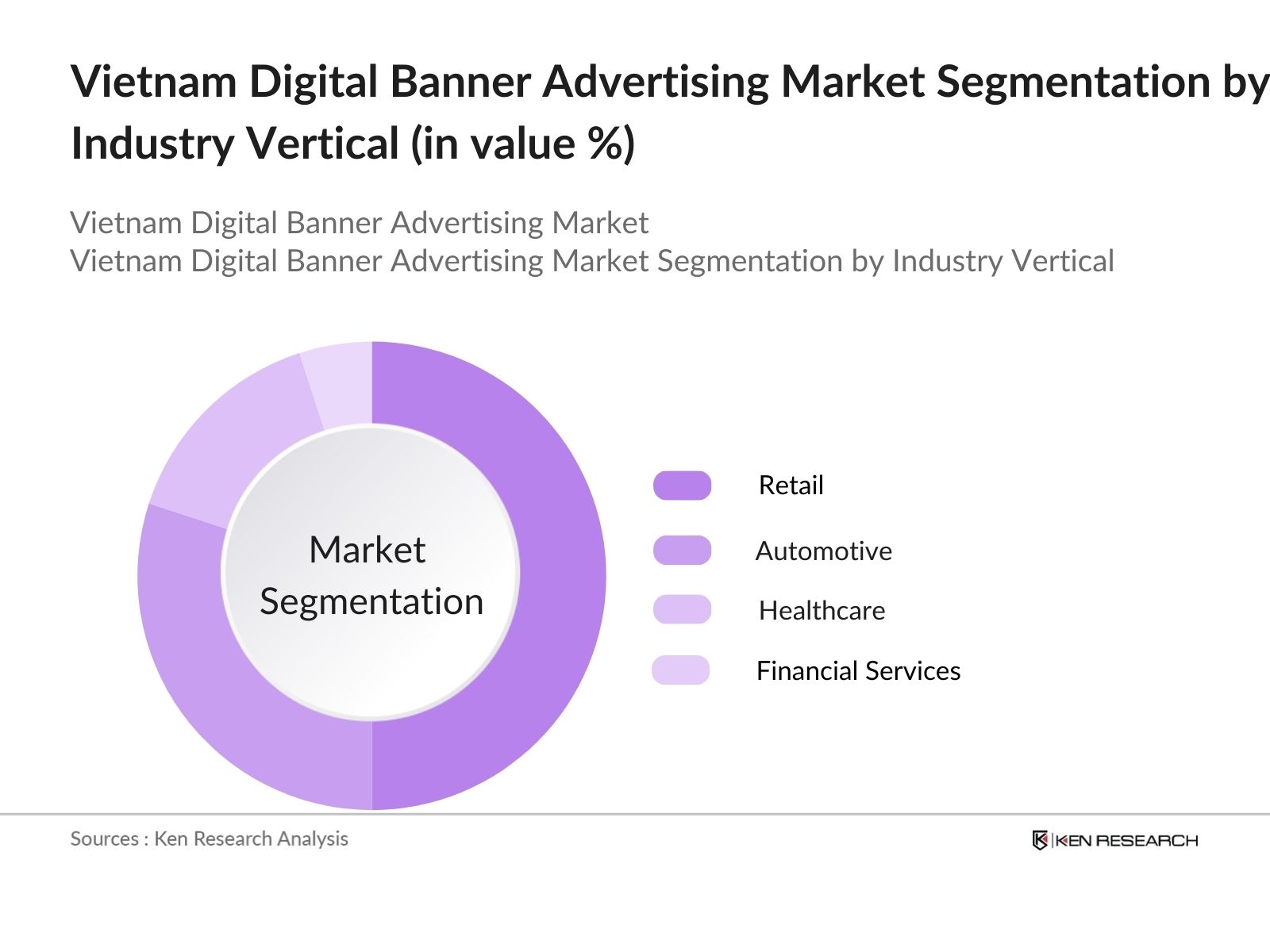 Vietnam Digital Banner Advertising Market Segmentation by Industry Vertical (in value %)

Vietnam Digital Banner Advertising Market
Vietnam Digital Banner Advertising Market Segmentation by Industry Vertical

Market Segmentation

Retail
Automotive
Healthcare
Financial Services

Sources : Ken Research Analysis

KEN RESEARCH